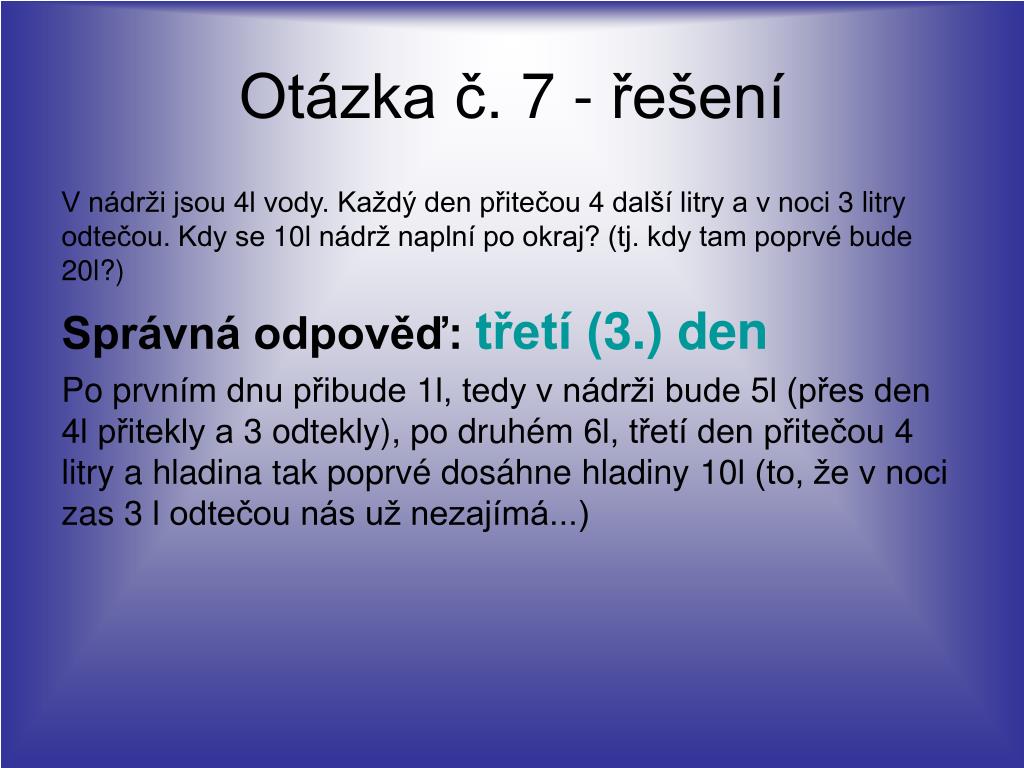 Otázka č. 7 - řešení

V nádrži jsou 4l vody. Každý den přitečou 4 další litry a v noci 3 litry odtečou. Kdy se 10l nádrž naplní po okraj? (tj. kdy tam poprvé bude 20l?)

Správná odpověď: třetí (3.) den

Po prvním dnu přibude 1l, tedy v nádrži bude 5l (přes den 4l přitekly a 3 odtekly), po druhém 6l, třetí den přitečou 4 litry a hladina tak poprvé dosáhne hladiny 10l (to, že v noci zas 3 l odtečou nás už nezajímá...)